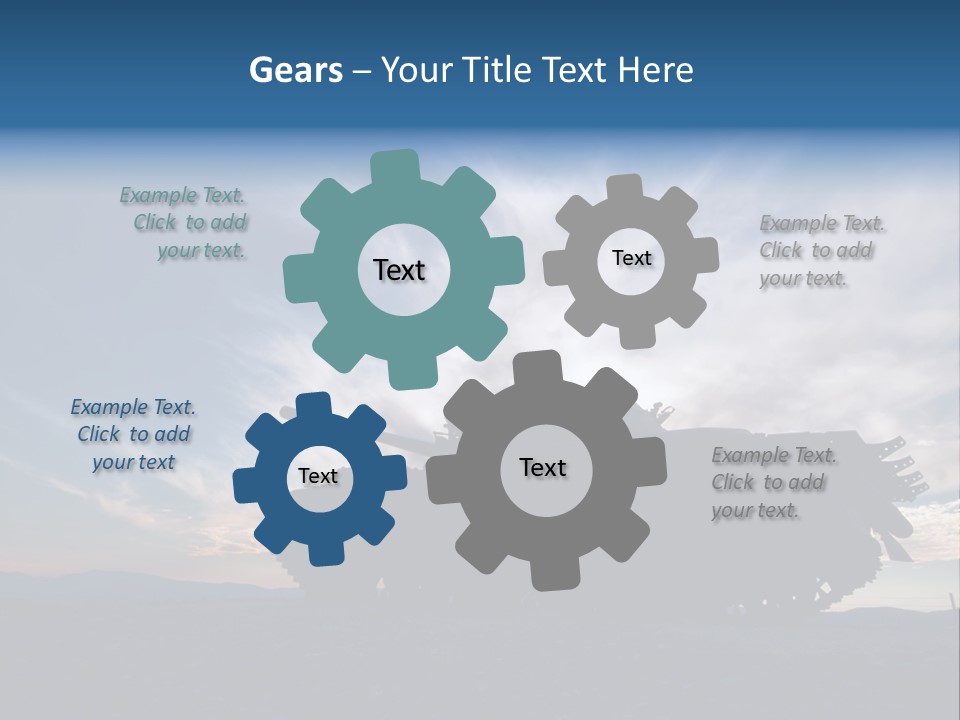 Gears – Your Title Text Here

Example Text. Click to add your text.

Text

Text

Example Text. Click to add your text.

Example Text. Click to add your text

Text

Text

Example Text. Click to add your text.